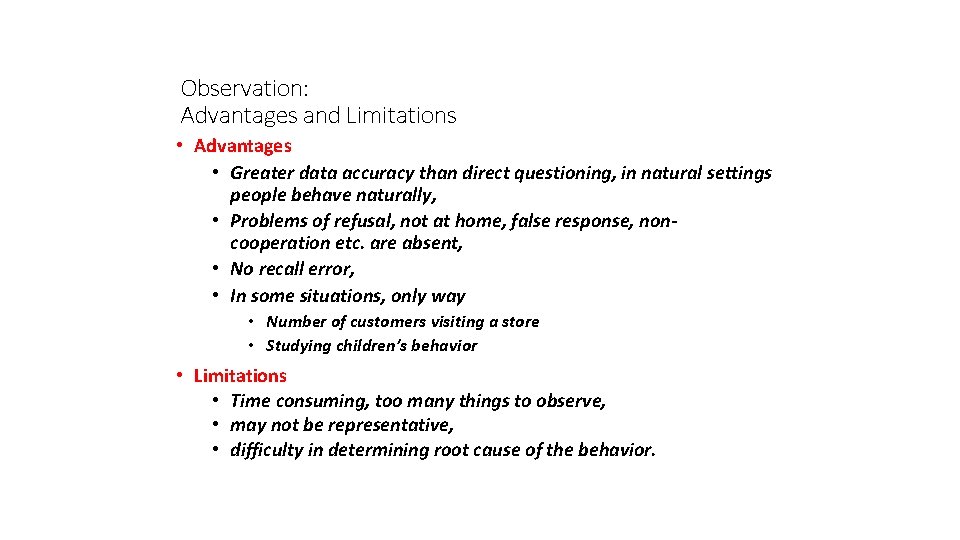 Observation:
Advantages and Limitations

• Advantages
  • Greater data accuracy than direct questioning, in natural settings people behave naturally,
  • Problems of refusal, not at home, false response, non-cooperation etc. are absent,
  • No recall error,
  • In some situations, only way
    • Number of customers visiting a store
    • Studying children's behavior

• Limitations
  • Time consuming, too many things to observe,
  • may not be representative,
  • difficulty in determining root cause of the behavior.